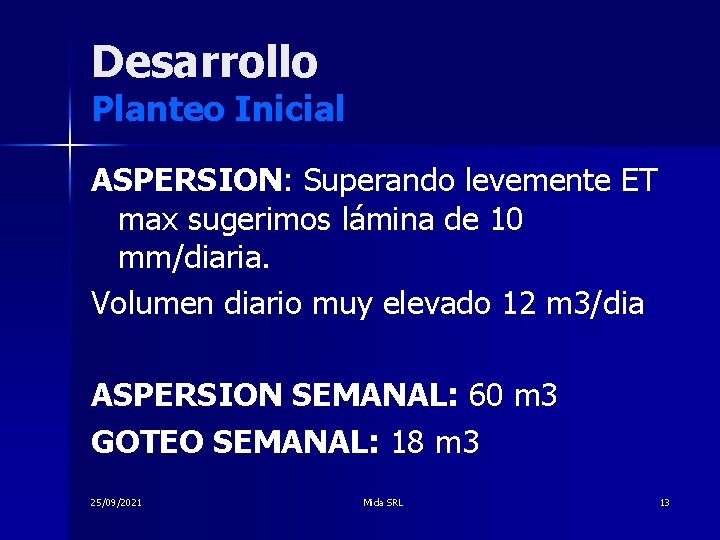 Desarrollo
Planteo Inicial

ASPERSION: Superando levemente ET max sugerimos lámina de 10 mm/diaria.

Volumen diario muy elevado 12 m3/dia

ASPERSION SEMANAL: 60 m3

GOTEO SEMANAL: 18 m3

25/09/2021

Mida SRL

13